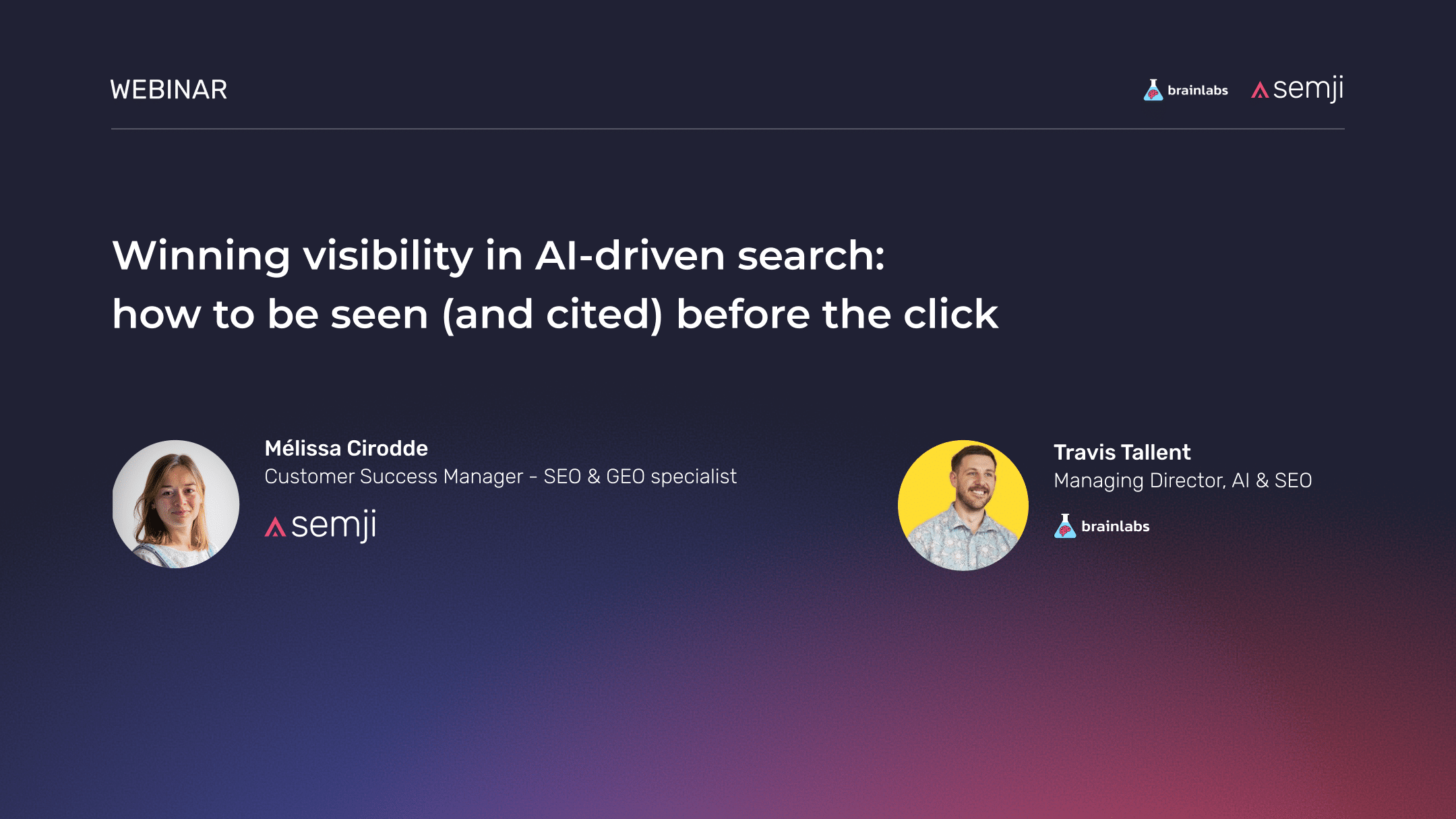 WEBINAR

brainlabs semji

Winning visibility in AI-driven search:
how to be seen (and cited) before the click

Mélissa Cirodde
Customer Success Manager - SEO & GEO specialist
semji

Travis Tallent
Managing Director, AI & SEO
brainlabs